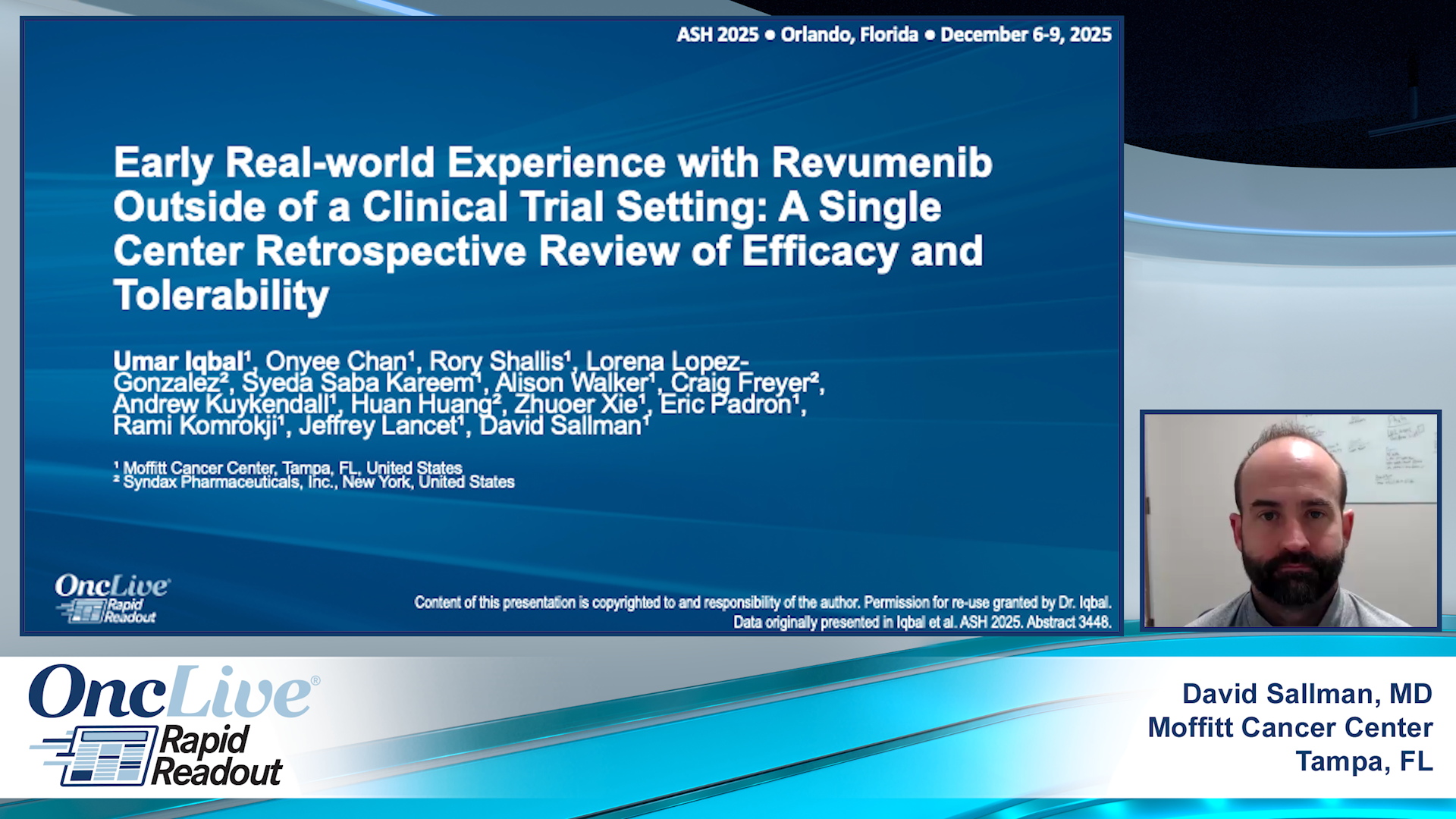 ASH 2025 ● Orlando, Florida ● December 6-9, 2025

Early Real-world Experience with Revumenib Outside of a Clinical Trial Setting: A Single Center Retrospective Review of Efficacy and Tolerability

Umar Iqbal¹, Onyee Chan¹, Rory Shallis¹, Lorena Lopez-Gonzalez², Syeda Saba Kareem¹, Alison Walker¹, Craig Freyer², Andrew Kuykendall¹, Huan Huang², Zhuoer Xie¹, Eric Padron¹, Rami Komrokji¹, Jeffrey Lancet¹, David Sallman¹

¹ Moffitt Cancer Center, Tampa, FL, United States
² Syndax Pharmaceuticals, Inc., New York, United States

OncLive Rapid Readout

Content of this presentation is copyrighted to and responsibility of the author. Permission for re-use granted by Dr. Iqbal. Data originally presented in Iqbal et al. ASH 2025. Abstract 3448.

OncLive® Rapid Readout

David Sallman, MD
Moffitt Cancer Center
Tampa, FL